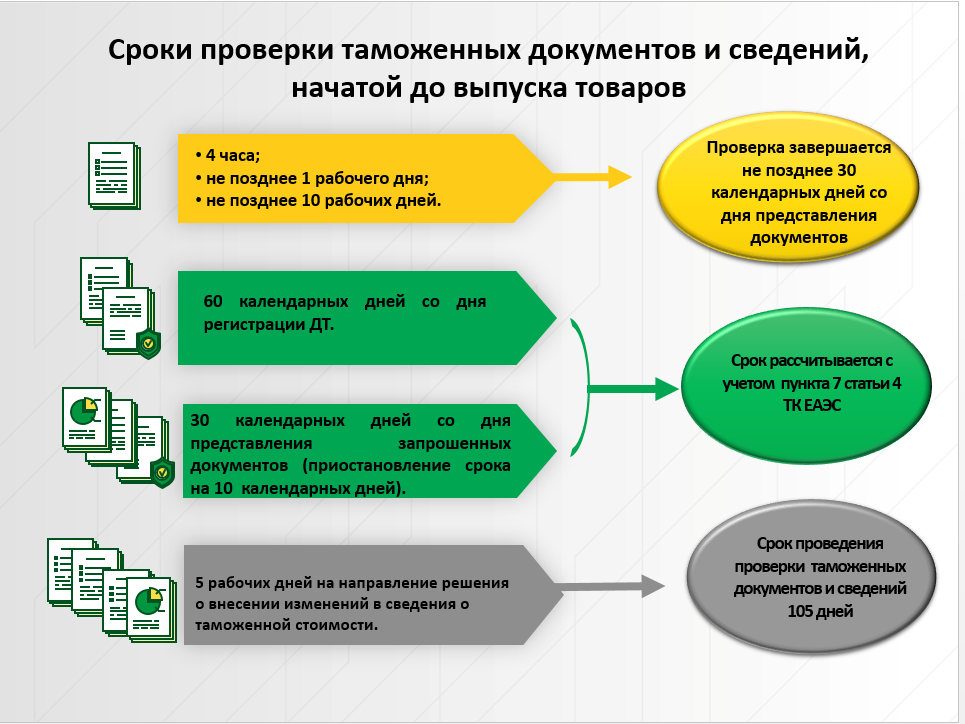 Сроки проверки таможенных документов и сведений, начатой до выпуска товаров

• 4 часа;
• не позднее 1 рабочего дня;
• не позднее 10 рабочих дней.

Проверка завершается не позднее 30 календарных дней со дня представления документов

60 календарных дней со дня регистрации ДТ.

30 календарных дней со дня представления запрошенных документов (приостановление срока на 10 календарных дней).

Срок рассчитывается с учетом пункта 7 статьи 4 ТК ЕАЭС

5 рабочих дней на направление решения о внесении изменений в сведения о таможенной стоимости.

Срок проведения проверки таможенных документов и сведений 105 дней